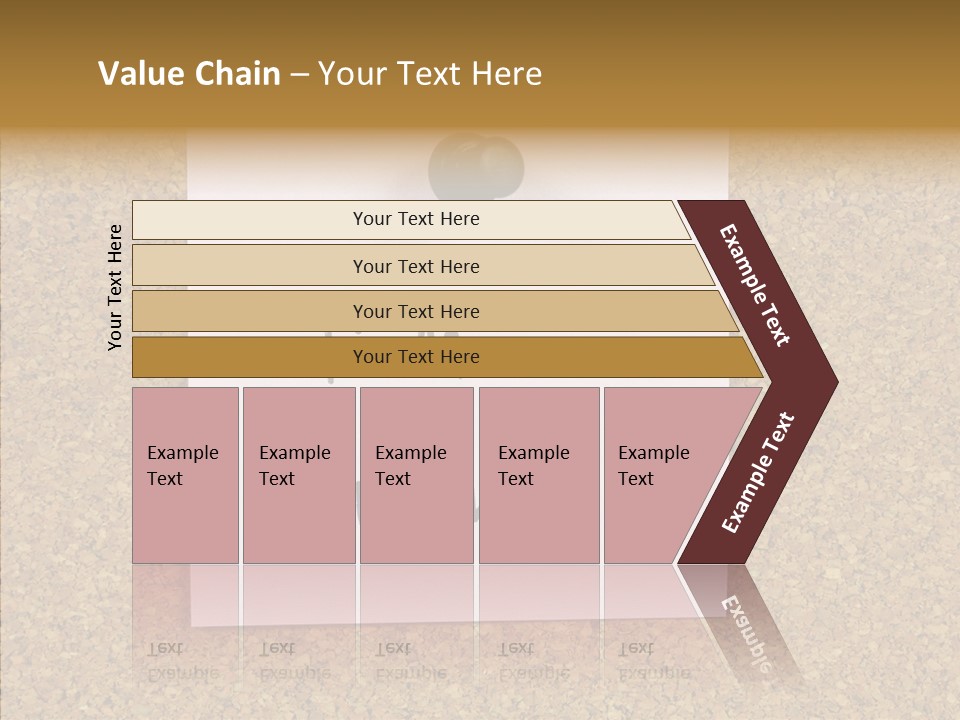 Value Chain – Your Text Here

Your Text Here

Your Text Here

Your Text Here

Your Text Here

Your Text Here

Example Text

Example Text

Example Text

Example Text

Example Text

Example Text

Example Text